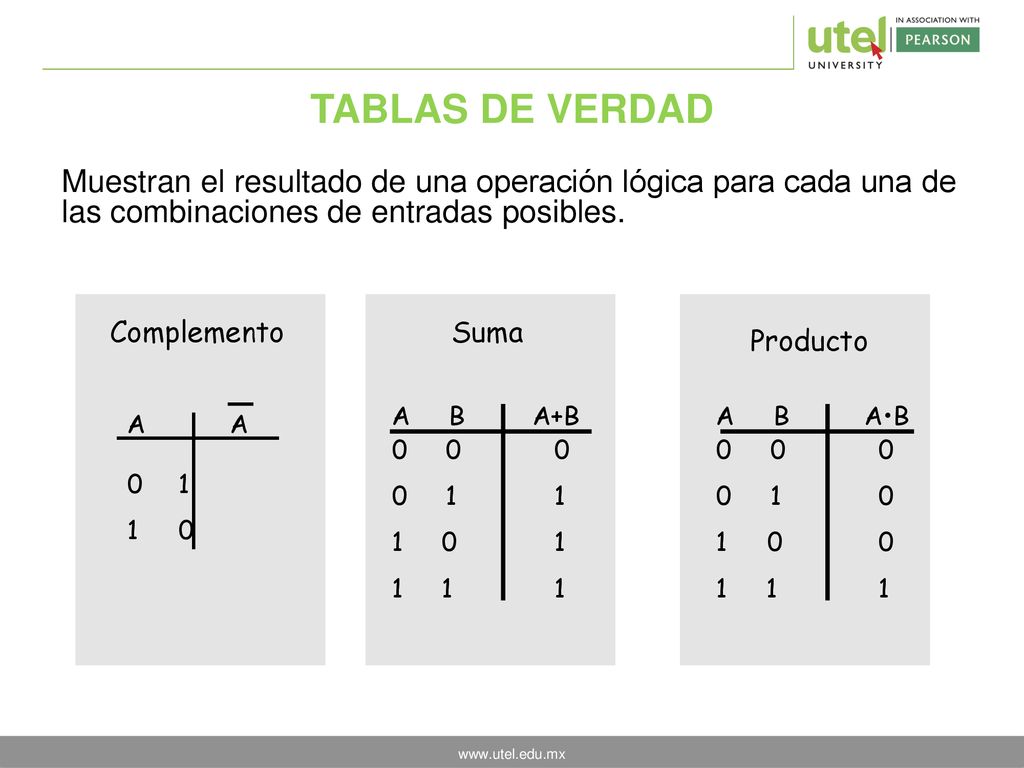 utel UNIVERSITY IN ASSOCIATION WITH PEARSON

TABLAS DE VERDAD

Muestran el resultado de una operación lógica para cada una de las combinaciones de entradas posibles.

Complemento

| A | $\overline{A}$ |
|---|---|
| 0 | 1 |
| 1 | 0 |

Suma

| A | B | A+B |
|---|---|---|
| 0 | 0 | 0 |
| 0 | 1 | 1 |
| 1 | 0 | 1 |
| 1 | 1 | 1 |

Producto

| A | B | A•B |
|---|---|---|
| 0 | 0 | 0 |
| 0 | 1 | 0 |
| 1 | 0 | 0 |
| 1 | 1 | 1 |

www.utel.edu.mx